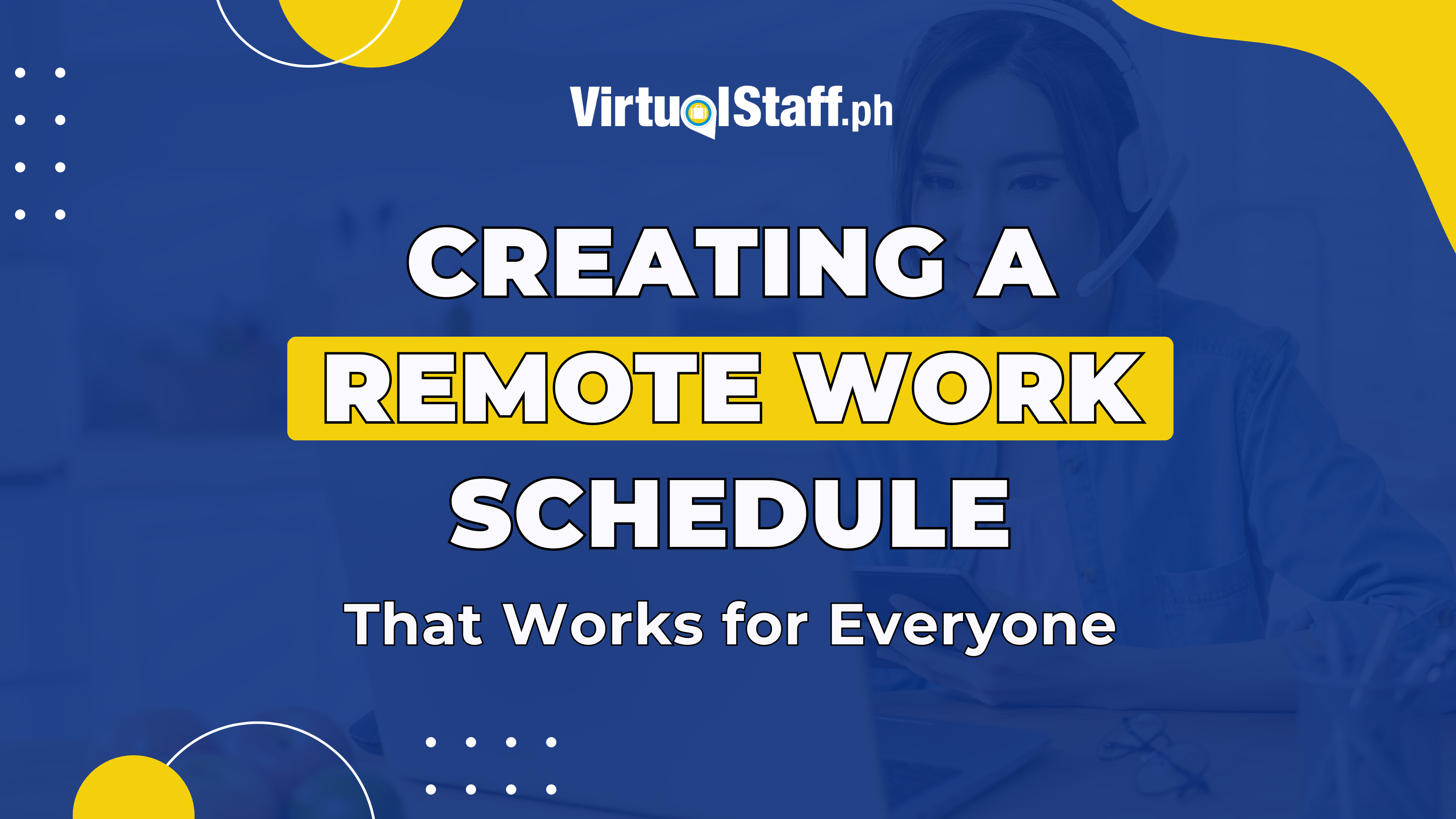 VirtualStaff.ph

CREATING A REMOTE WORK SCHEDULE

That Works for Everyone